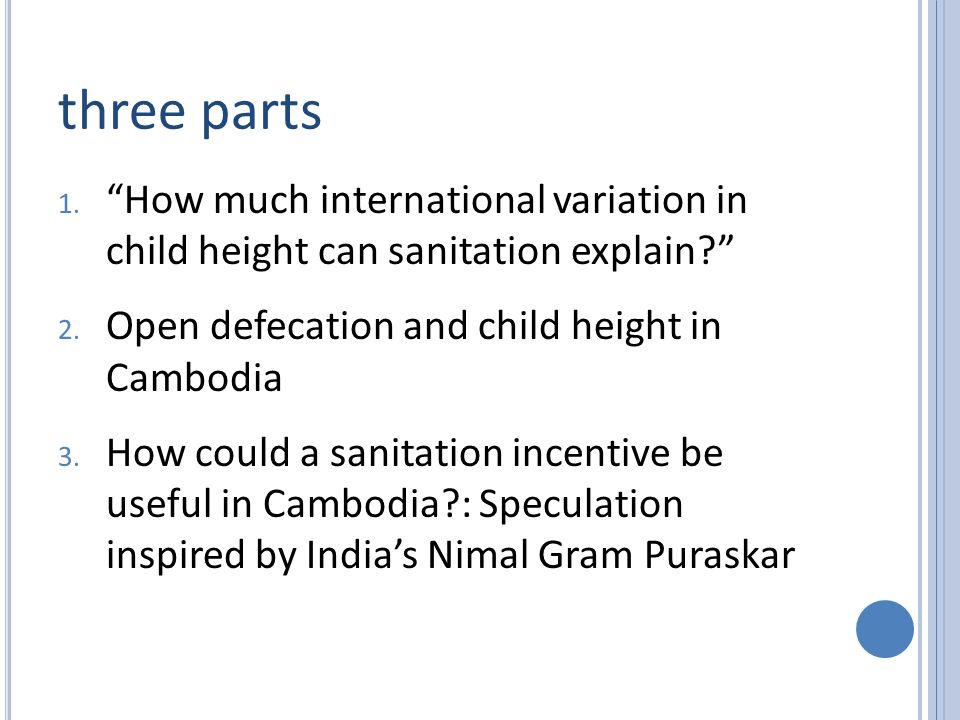 three parts

1. “How much international variation in child height can sanitation explain?”

2. Open defecation and child height in Cambodia

3. How could a sanitation incentive be useful in Cambodia?: Speculation inspired by India’s Nimal Gram Puraskar